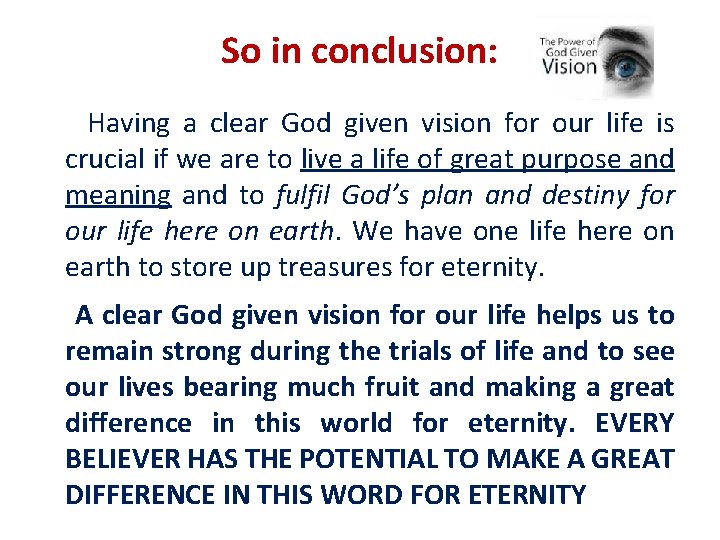 So in conclusion:

The Power of God Given Vision

Having a clear God given vision for our life is crucial if we are to live a life of great purpose and meaning and to fulfil God's plan and destiny for our life here on earth. We have one life here on earth to store up treasures for eternity.

A clear God given vision for our life helps us to remain strong during the trials of life and to see our lives bearing much fruit and making a great difference in this world for eternity. EVERY BELIEVER HAS THE POTENTIAL TO MAKE A GREAT DIFFERENCE IN THIS WORD FOR ETERNITY